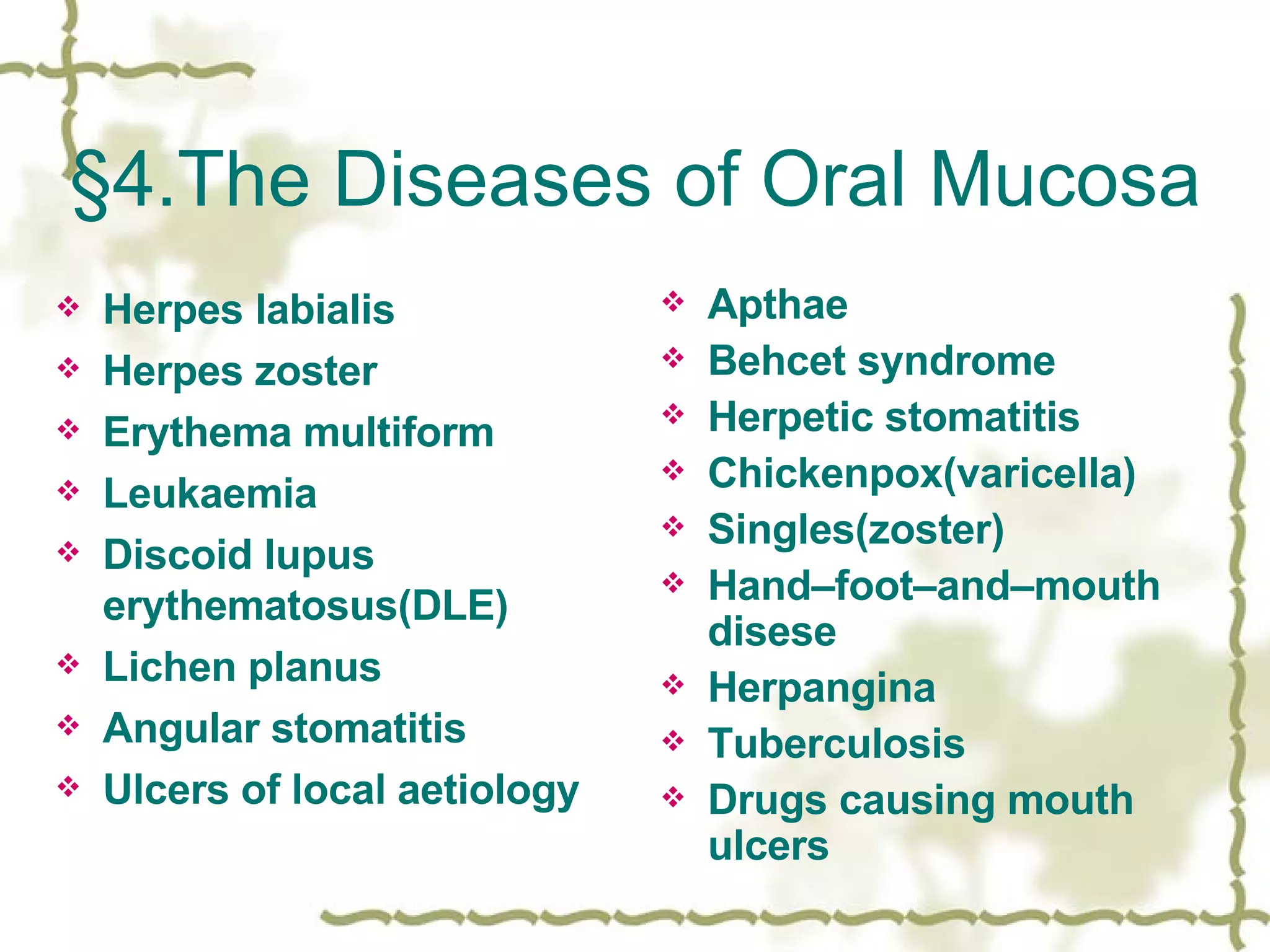 §4.The Diseases of Oral Mucosa

❖ Herpes labialis
❖ Herpes zoster
❖ Erythema multiform
❖ Leukaemia
❖ Discoid lupus erythematosus(DLE)
❖ Lichen planus
❖ Angular stomatitis
❖ Ulcers of local aetiology

❖ Apthae
❖ Behcet syndrome
❖ Herpetic stomatitis
❖ Chickenpox(varicella)
❖ Singles(zoster)
❖ Hand–foot–and–mouth disese
❖ Herpangina
❖ Tuberculosis
❖ Drugs causing mouth ulcers